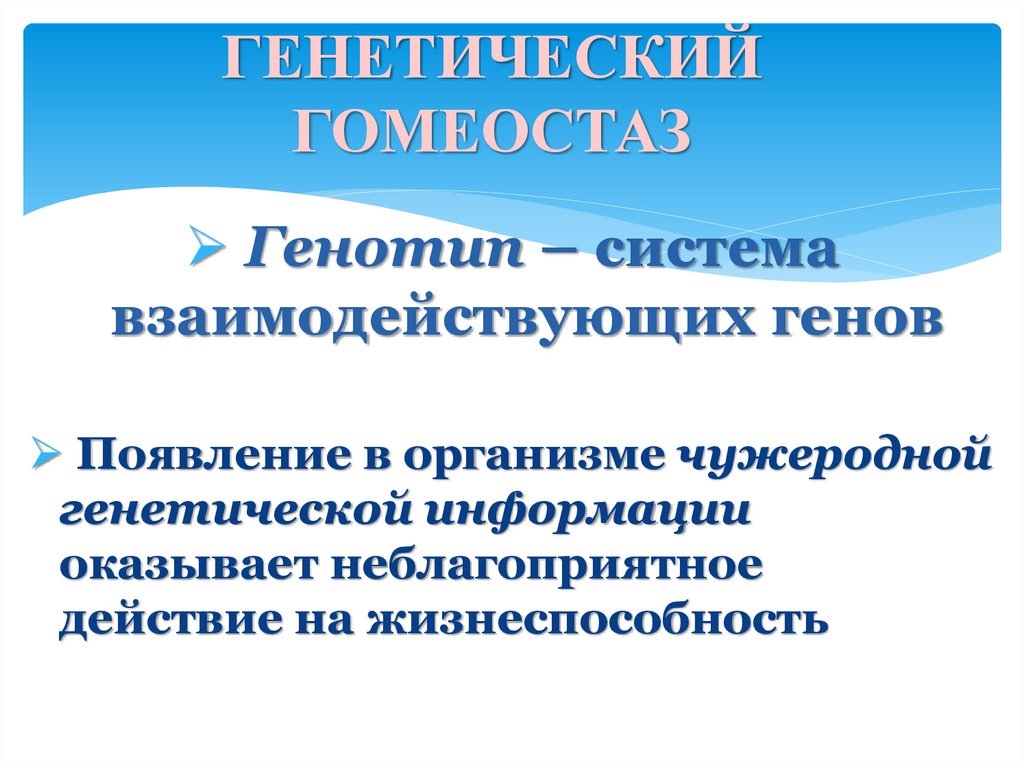 ГЕНЕТИЧЕСКИЙ ГОМЕОСТАЗ

➢ Генотип – система взаимодействующих генов

➢ Появление в организме чужеродной генетической информации оказывает неблагоприятное действие на жизнеспособность